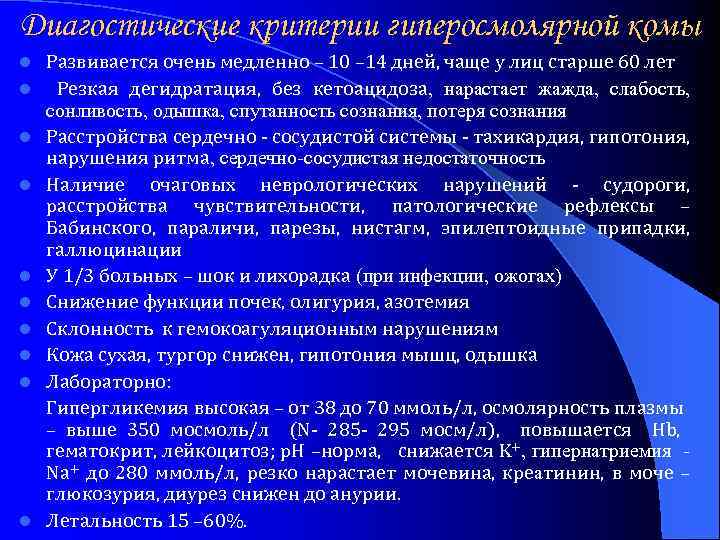 Диагостические критерии гиперосмолярной комы

Развивается очень медленно – 10 –14 дней, чаще у лиц старше 60 лет

Резкая дегидратация, без кетоацидоза, нарастает жажда, слабость, сонливость, одышка, спутанность сознания, потеря сознания

Расстройства сердечно - сосудистой системы - тахикардия, гипотония, нарушения ритма, сердечно-сосудистая недостаточность

Наличие очаговых неврологических нарушений - судороги, расстройства чувствительности, патологические рефлексы – Бабинского, параличи, парезы, нистагм, эпилептоидные припадки, галлюцинации

У 1/3 больных – шок и лихорадка (при инфекции, ожогах)

Снижение функции почек, олигурия, азотемия

Склонность к гемокоагуляционным нарушениям

Кожа сухая, тургор снижен, гипотония мышц, одышка

Лабораторно:

Гипергликемия высокая – от 38 до 70 ммоль/л, осмолярность плазмы – выше 350 мосмоль/л (N- 285- 295 мосм/л), повышается Hb, гематокрит, лейкоцитоз; pH –норма, снижается $K^+$, гипернатриемия - $Na^+$ до 280 ммоль/л, резко нарастает мочевина, креатинин, в моче – глюкозурия, диурез снижен до анурии.

Летальность 15 –60%.